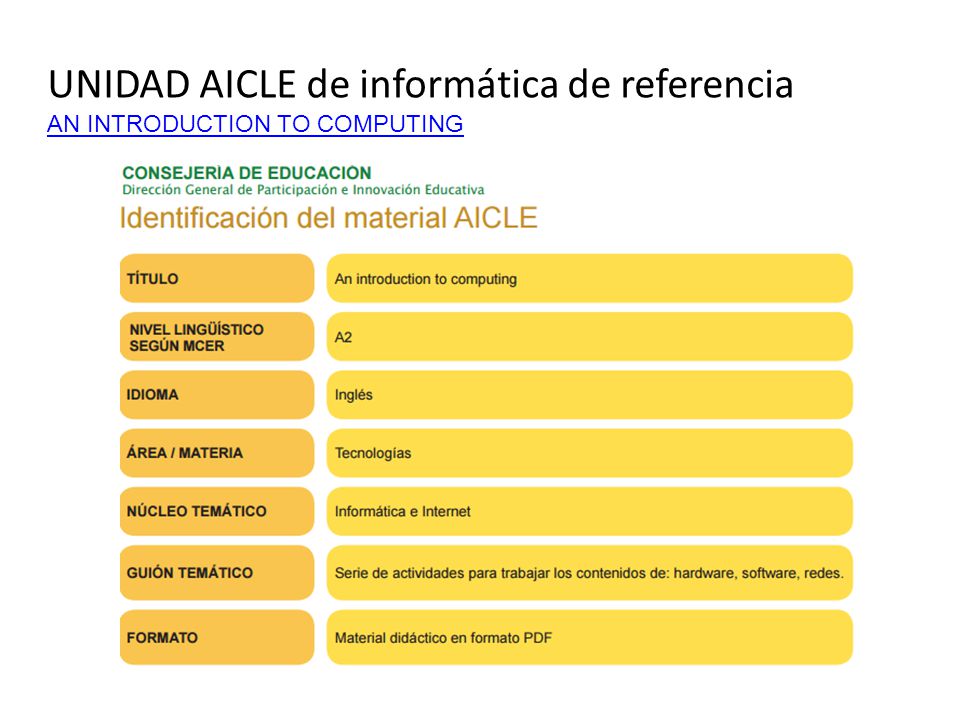 UNIDAD AICLE de informática de referencia
AN INTRODUCTION TO COMPUTING

CONSEJERIA DE EDUCACION
Dirección General de Participación e Innovación Educativa

Identificación del material AICLE

| | |
|---|---|
| TÍTULO | An introduction to computing |
| NIVEL LINGÜÍSTICO SEGÚN MCER | A2 |
| IDIOMA | Inglés |
| ÁREA / MATERIA | Tecnologías |
| NÚCLEO TEMÁTICO | Informática e Internet |
| GUIÓN TEMÁTICO | Serie de actividades para trabajar los contenidos de: hardware, software, redes. |
| FORMATO | Material didáctico en formato PDF |